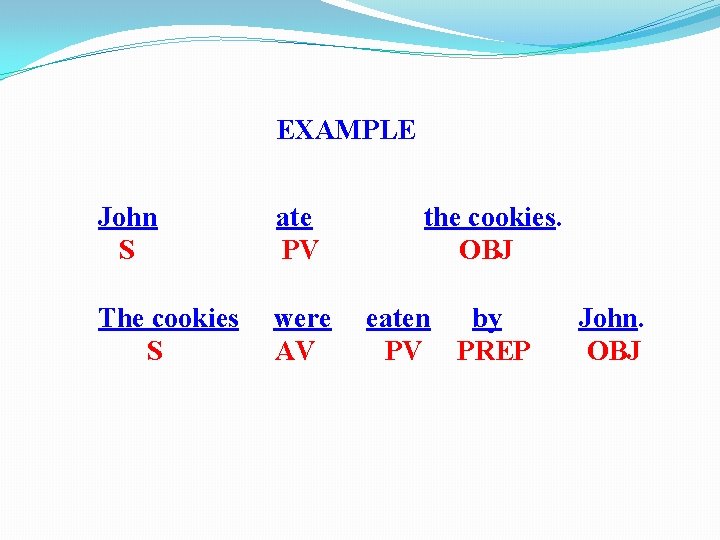 EXAMPLE

John ate the cookies.
S PV OBJ

The cookies were eaten by John.
S AV PV PREP OBJ